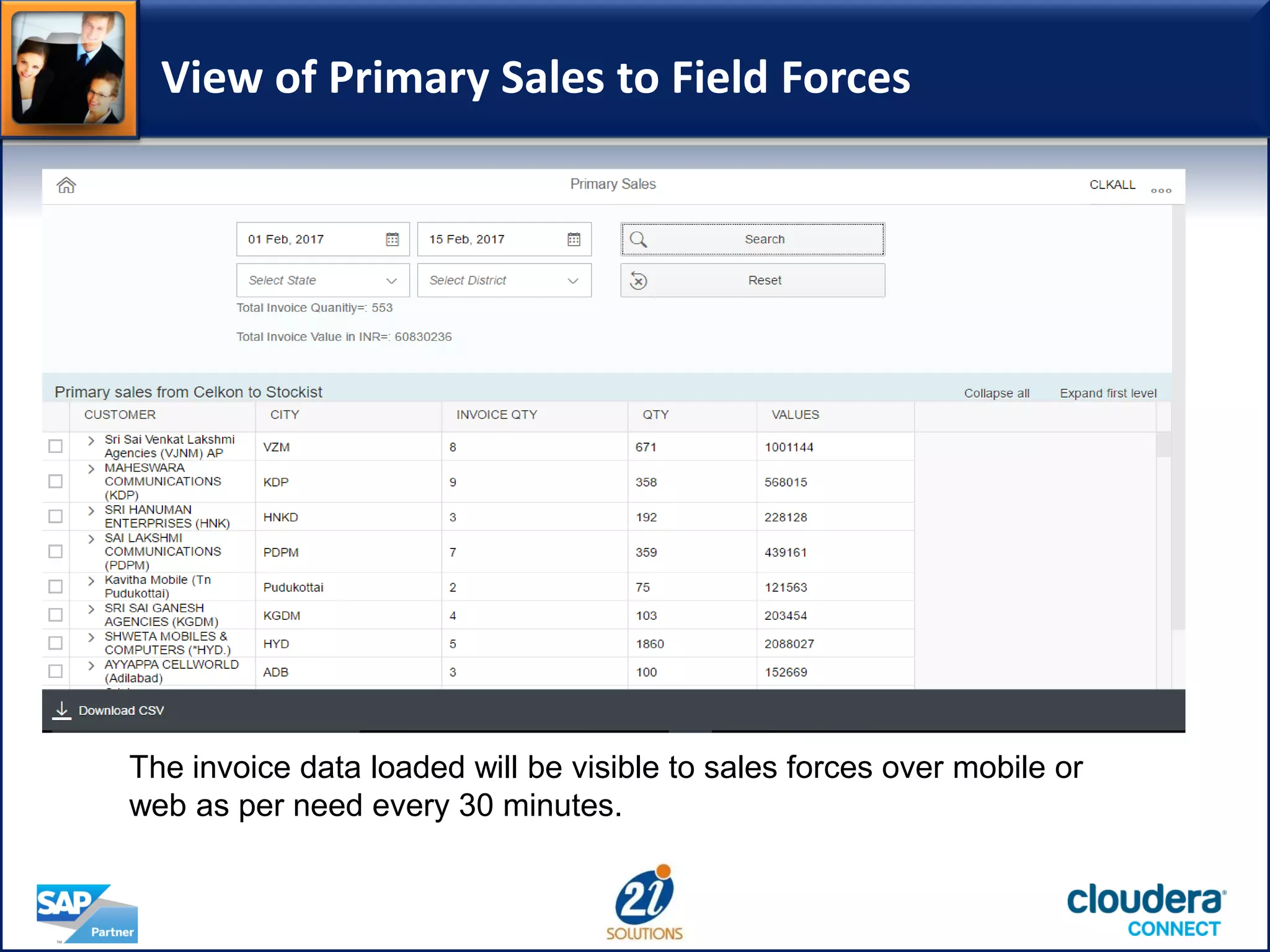 View of Primary Sales to Field Forces

Primary Sales

CLKALL

01 Feb, 2017

15 Feb, 2017

Search

Select State

Select District

Reset

Total Invoice Quanitiy=: 553

Total Invoice Value in INR=: 60830236

Primary sales from Celkon to Stockist

Collapse all

Expand first level

| CUSTOMER | CITY | INVOICE QTY | QTY | VALUES |
|---|---|---|---|---|
| Sri Sai Venkat Lakshmi Agencies (VJNM) AP | VZM | 8 | 671 | 1001144 |
| MAHESWARA COMMUNICATIONS (KDP) | KDP | 9 | 358 | 568015 |
| SRI HANUMAN ENTERPRISES (HNK) | HNKD | 3 | 192 | 228128 |
| SAI LAKSHMI COMMUNICATIONS (PDPM) | PDPM | 7 | 359 | 439161 |
| Kavitha Mobile (Tn Pudukottai) | Pudukottai | 2 | 75 | 121563 |
| SRI SAI GANESH AGENCIES (KGDM) | KGDM | 4 | 103 | 203454 |
| SHWETA MOBILES & COMPUTERS (*HYD.) | HYD | 5 | 1860 | 2088027 |
| AYYAPPA CELLWORLD (Adilabad) | ADB | 3 | 100 | 152669 |

Download CSV

The invoice data loaded will be visible to sales forces over mobile or web as per need every 30 minutes.

SAP Partner

2i SOLUTIONS

cloudera CONNECT